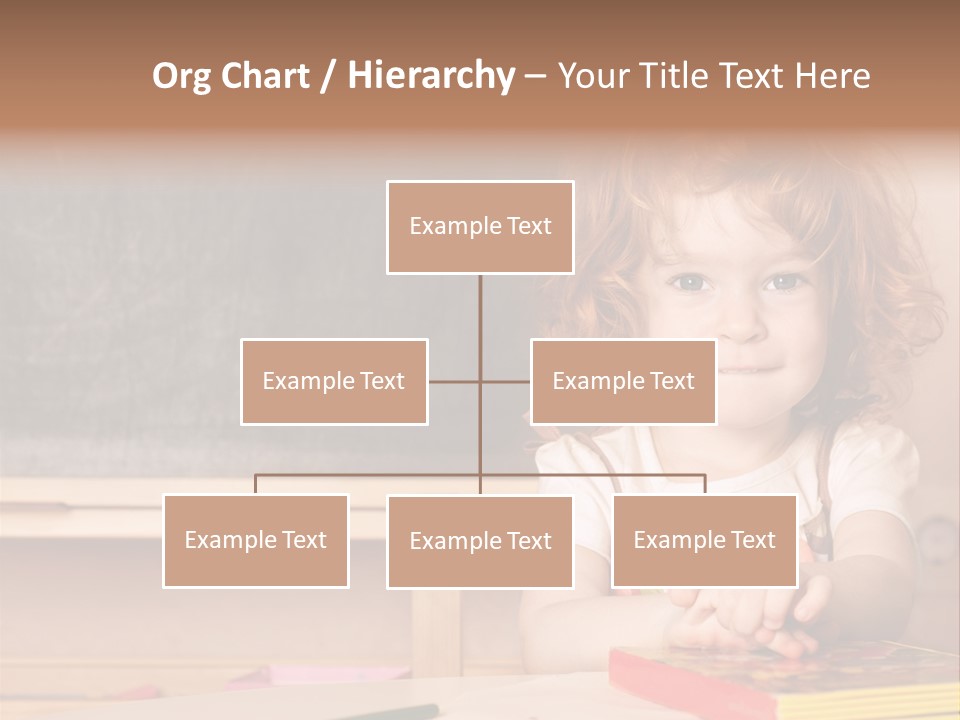 Org Chart / Hierarchy – Your Title Text Here

Example Text

Example Text

Example Text

Example Text

Example Text

Example Text